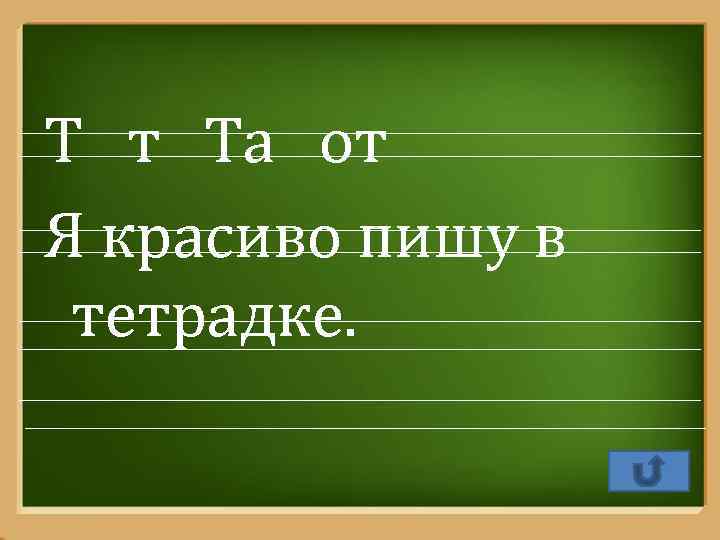 Т т Та от

Я красиво пишу в тетрадке.